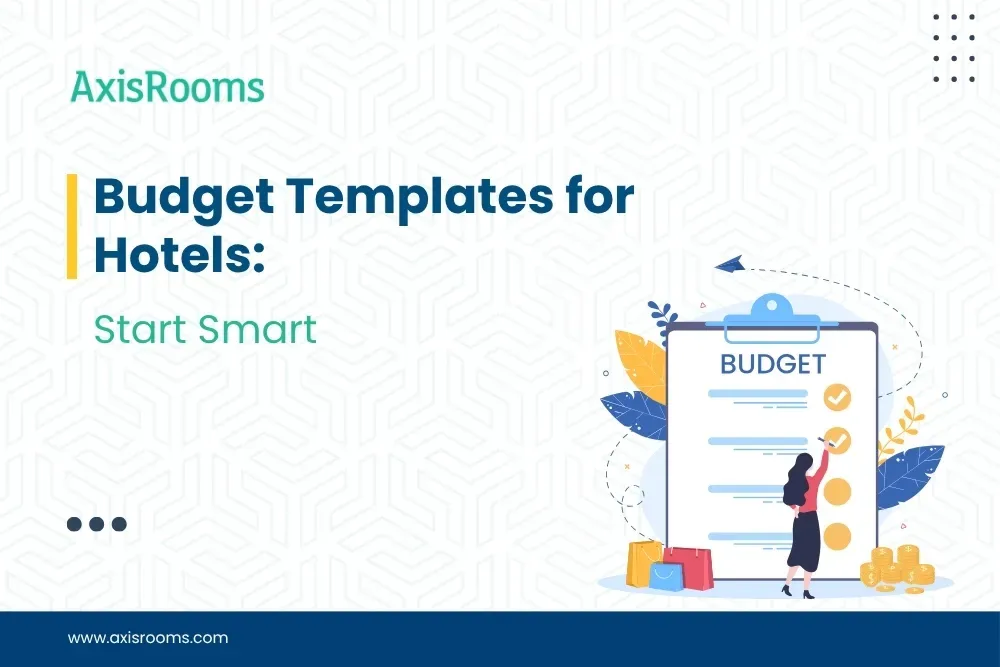 AxisRooms

Budget Templates for Hotels:

Start Smart

BUDGET

www.axisrooms.com